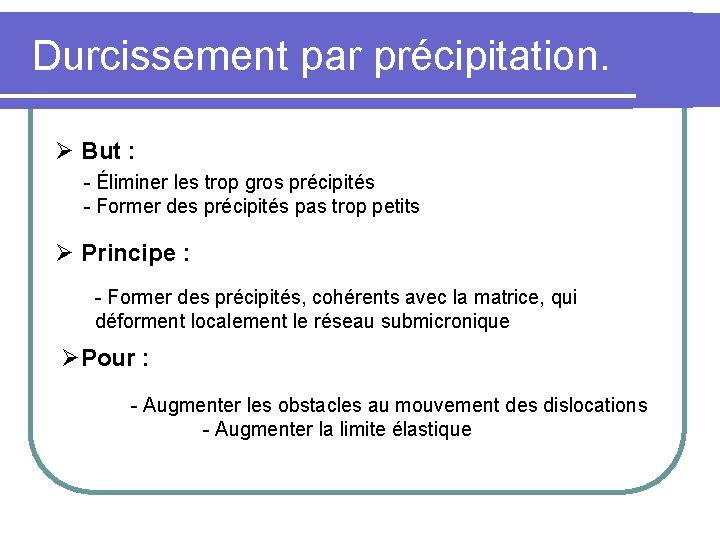 Durcissement par précipitation.

➢ But :

- Éliminer les trop gros précipités
- Former des précipités pas trop petits

➢ Principe :

- Former des précipités, cohérents avec la matrice, qui déforment localement le réseau submicronique

➢ Pour :

- Augmenter les obstacles au mouvement des dislocations
- Augmenter la limite élastique